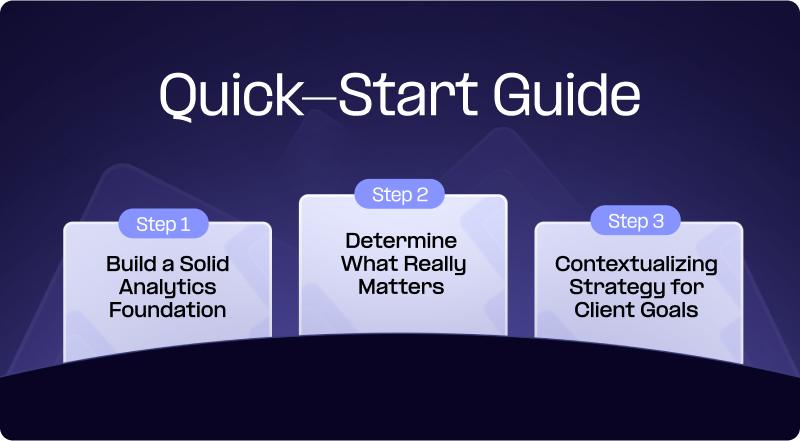 Quick—Start Guide

Step 1
Build a Solid Analytics Foundation

Step 2
Determine What Really Matters

Step 3
Contextualizing Strategy for Client Goals